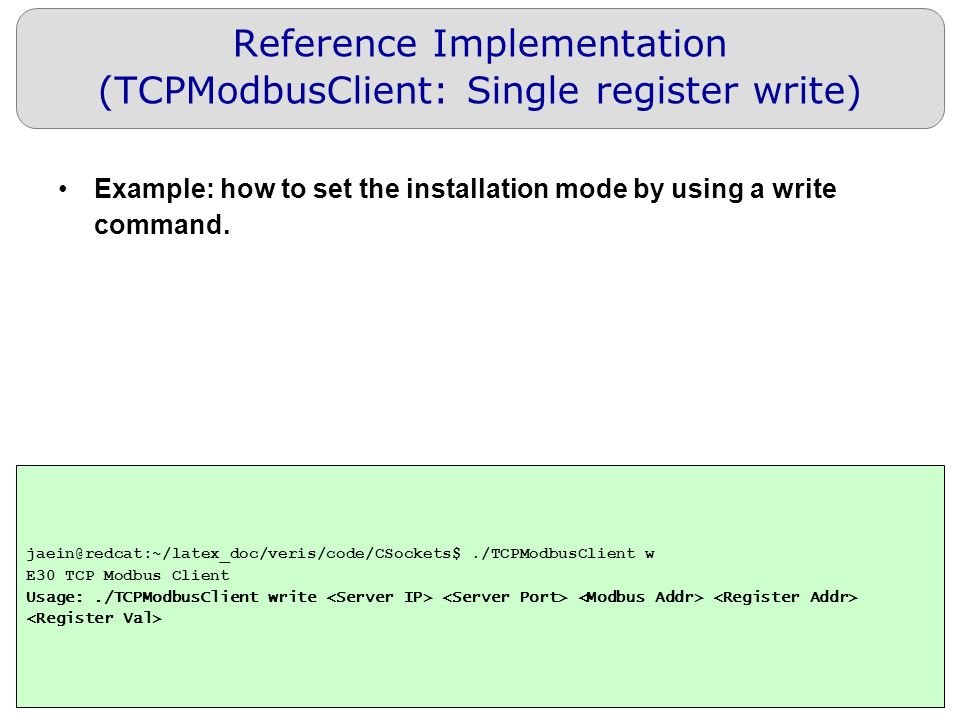 Reference Implementation (TCPModbusClient: Single register write)

• Example: how to set the installation mode by using a write command.

jaein@redcat:~/latex_doc/veris/code/CSockets$ ./TCPModbusClient w
E30 TCP Modbus Client
Usage: ./TCPModbusClient write <Server IP> <Server Port> <Modbus Addr> <Register Addr> <Register Val>